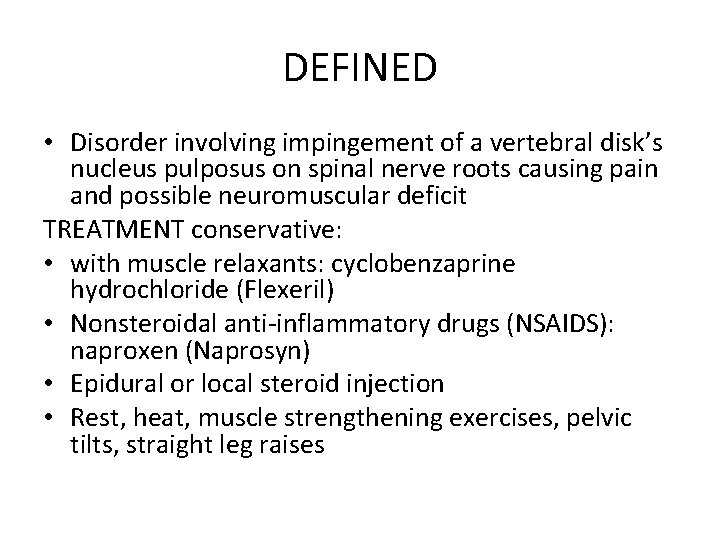 DEFINED

• Disorder involving impingement of a vertebral disk's nucleus pulposus on spinal nerve roots causing pain and possible neuromuscular deficit

TREATMENT conservative:

• with muscle relaxants: cyclobenzaprine hydrochloride (Flexeril)
• Nonsteroidal anti-inflammatory drugs (NSAIDS): naproxen (Naprosyn)
• Epidural or local steroid injection
• Rest, heat, muscle strengthening exercises, pelvic tilts, straight leg raises